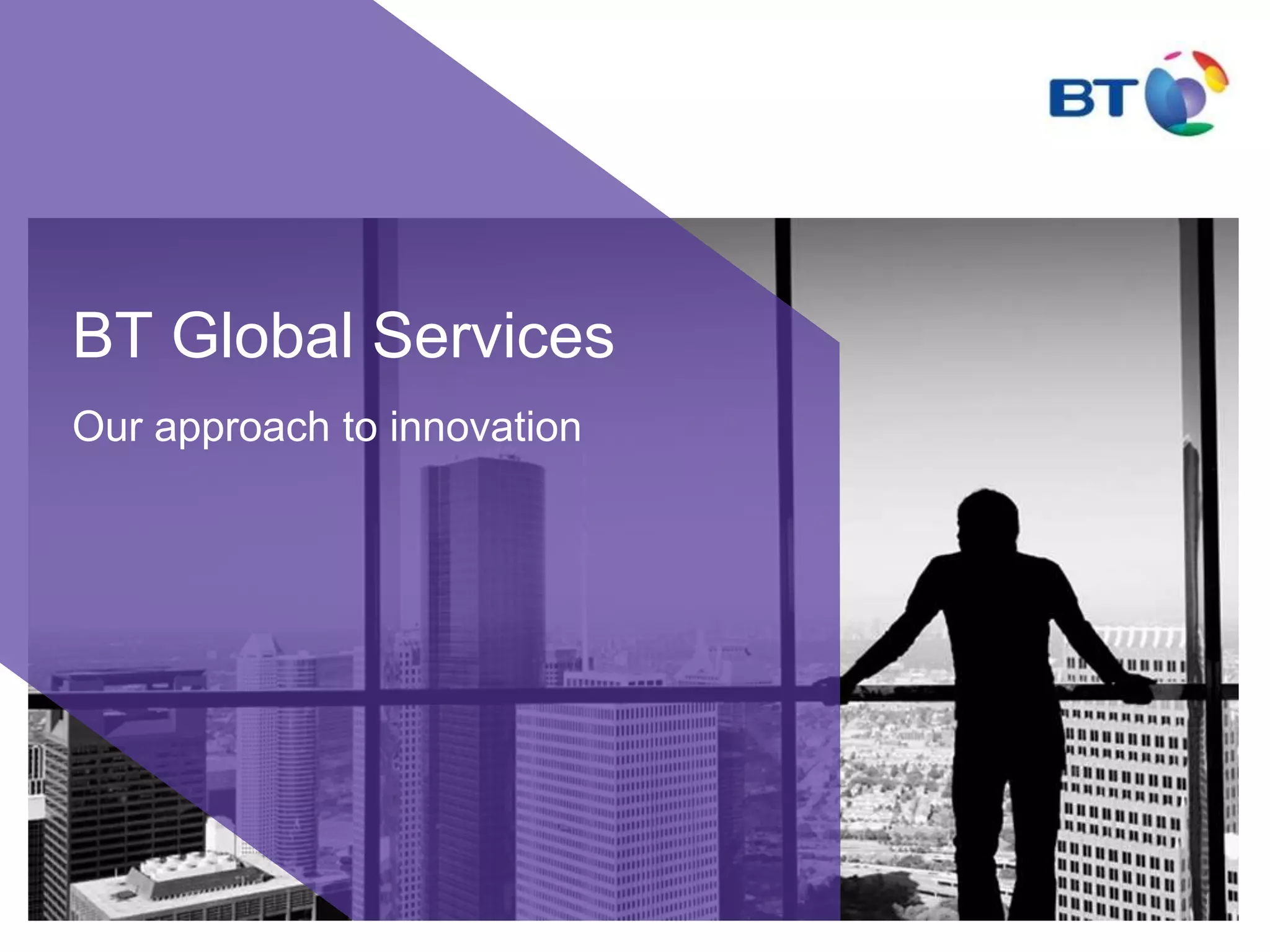 BT

BT Global Services

Our approach to innovation